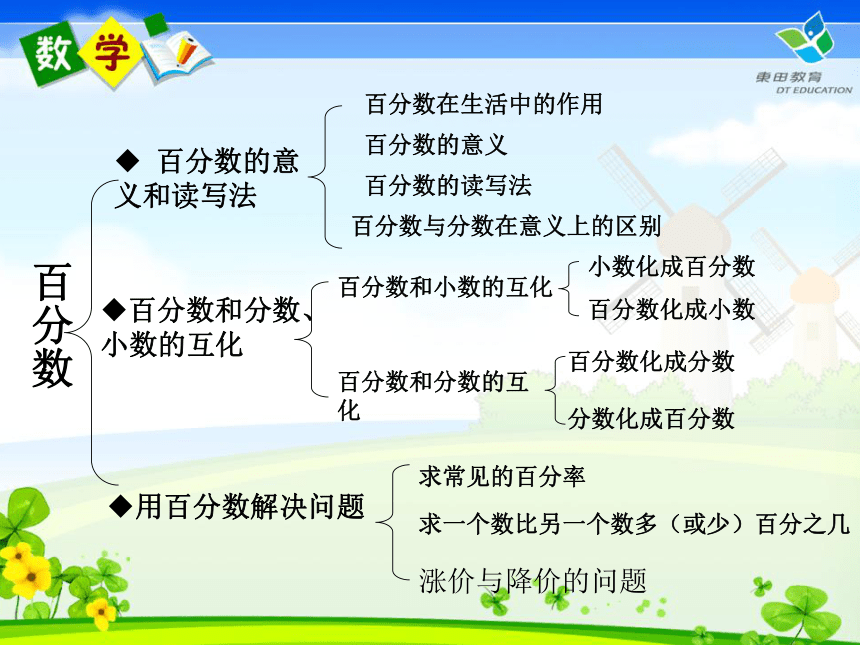 数学

東田教育
DT EDUCATION

百分数

◆ 百分数的意义和读写法

百分数在生活中的作用
百分数的意义
百分数的读写法
百分数与分数在意义上的区别

◆百分数和分数、小数的互化

百分数和小数的互化
小数化成百分数
百分数化成小数

百分数和分数的互化
百分数化成分数
分数化成百分数

◆用百分数解决问题

求常见的百分率
求一个数比另一个数多（或少）百分之几
涨价与降价的问题